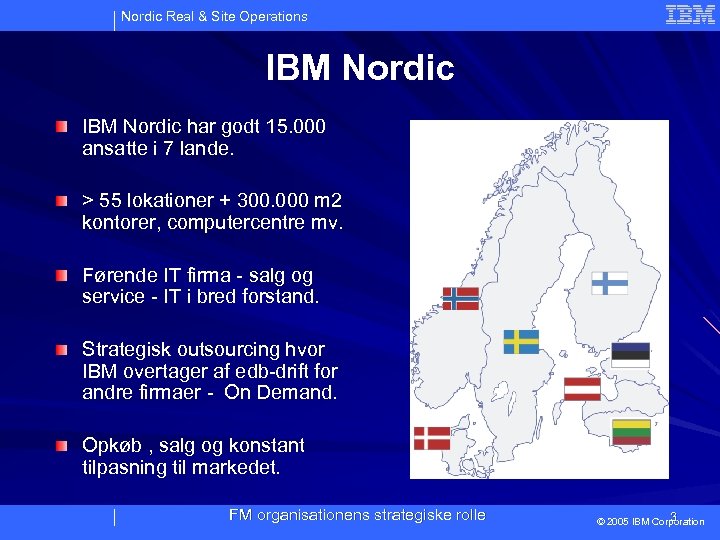 Nordic Real & Site Operations

IBM

IBM Nordic

IBM Nordic har godt 15.000 ansatte i 7 lande.

> 55 lokationer + 300.000 m2 kontorer, computercentre mv.

Førende IT firma - salg og service - IT i bred forstand.

Strategisk outsourcing hvor IBM overtager af edb-drift for andre firmaer - On Demand.

Opkøb , salg og konstant tilpasning til markedet.

FM organisationens strategiske rolle

3

© 2005 IBM Corporation